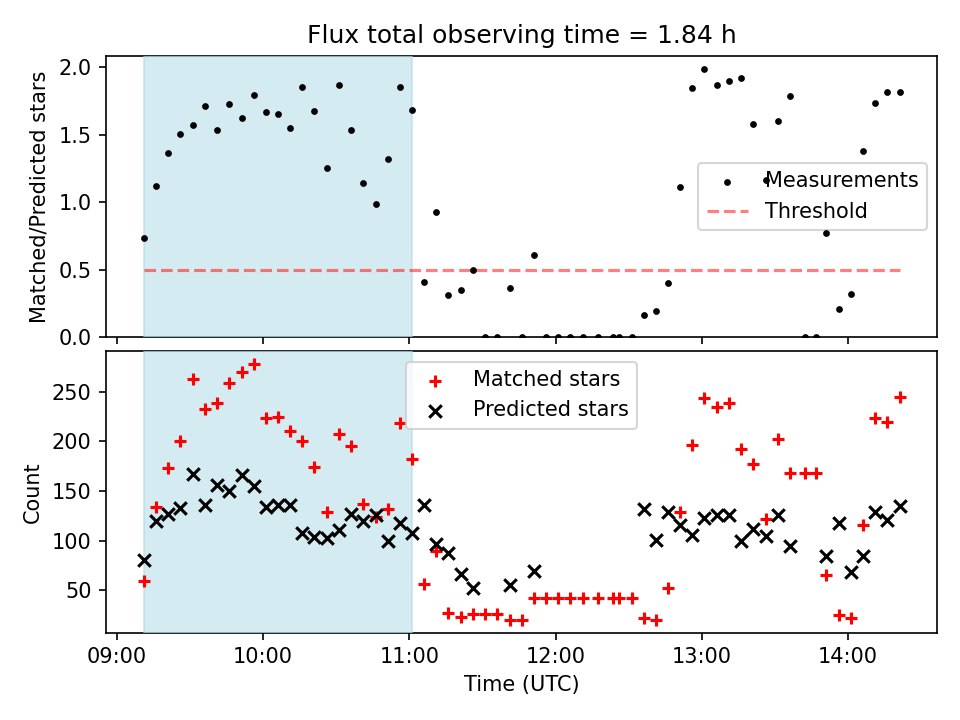 Flux total observing time = 1.84 h

Matched/Predicted stars

2.0
1.5
1.0
0.5
0.0

Measurements
Threshold

Count

250
200
150
100
50

Matched stars
Predicted stars

09:00 10:00 11:00 12:00 13:00 14:00

Time (UTC)